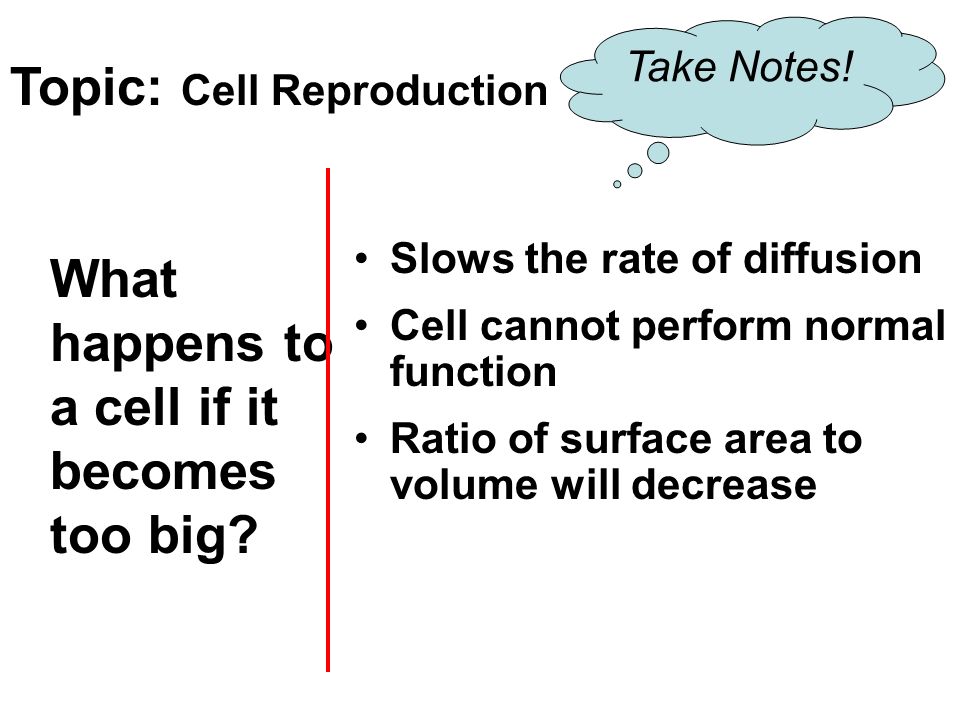 Topic: Cell Reproduction

Take Notes!

What happens to a cell if it becomes too big?

• Slows the rate of diffusion
• Cell cannot perform normal function
• Ratio of surface area to volume will decrease